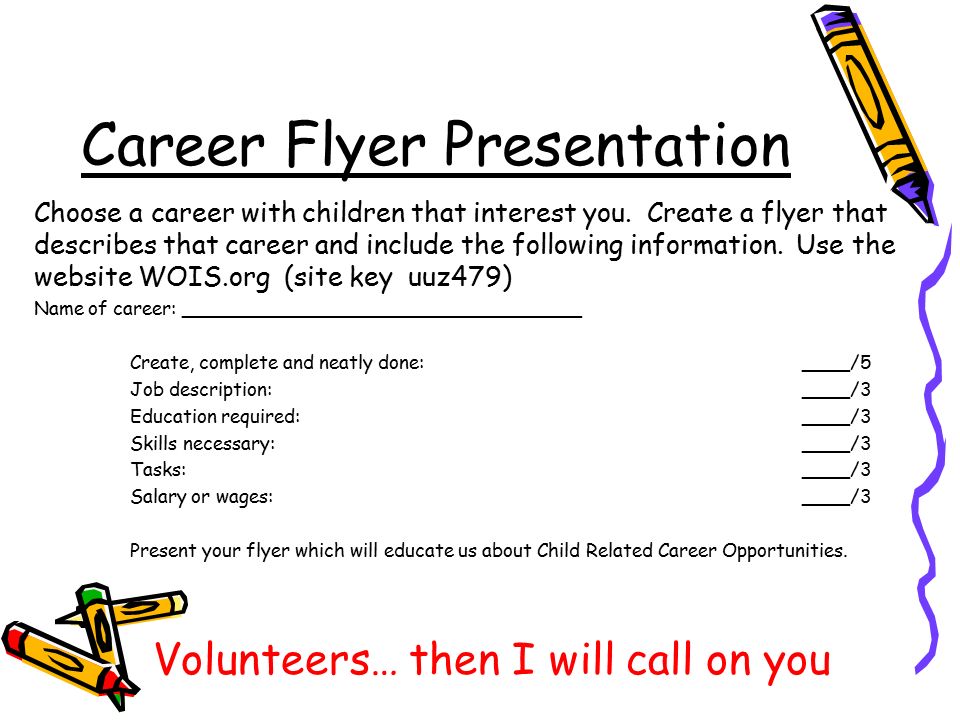 Career Flyer Presentation

Choose a career with children that interest you. Create a flyer that describes that career and include the following information. Use the website WOIS.org (site key uuz479)

Name of career: ______________________________

Create, complete and neatly done: ____/5
Job description: ____/3
Education required: ____/3
Skills necessary: ____/3
Tasks: ____/3
Salary or wages: ____/3

Present your flyer which will educate us about Child Related Career Opportunities.

Volunteers… then I will call on you